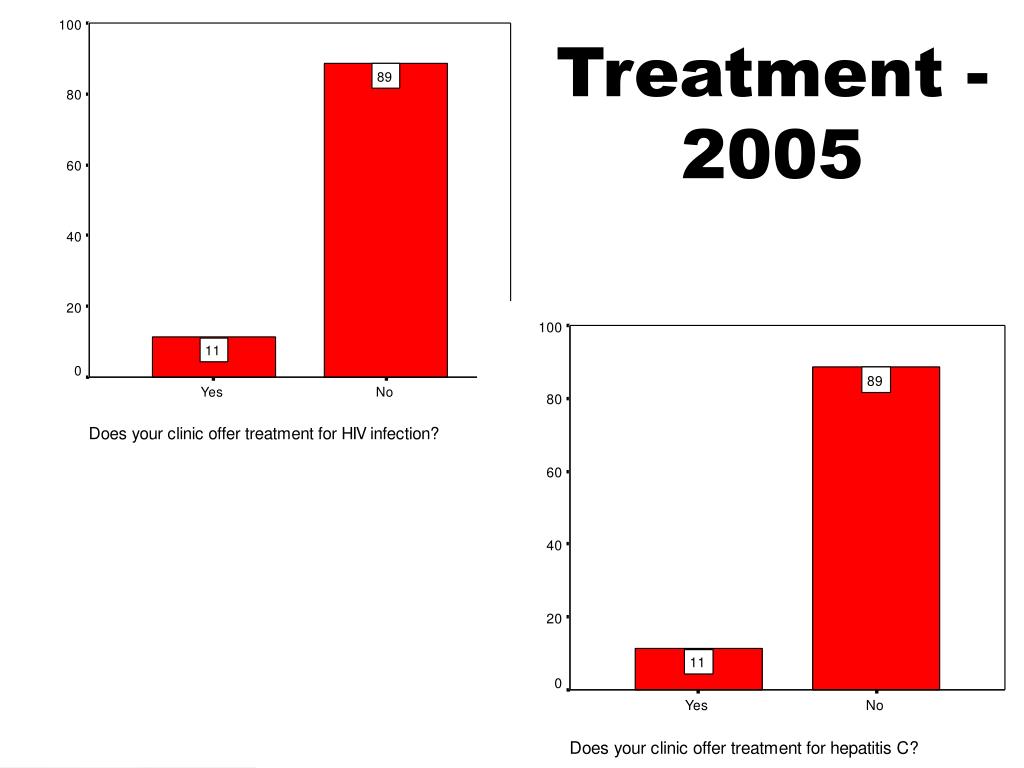 Treatment - 2005

100
80
60
40
20
0
89
11
Yes
No

Does your clinic offer treatment for HIV infection?

100
80
60
40
20
0
89
11
Yes
No

Does your clinic offer treatment for hepatitis C?